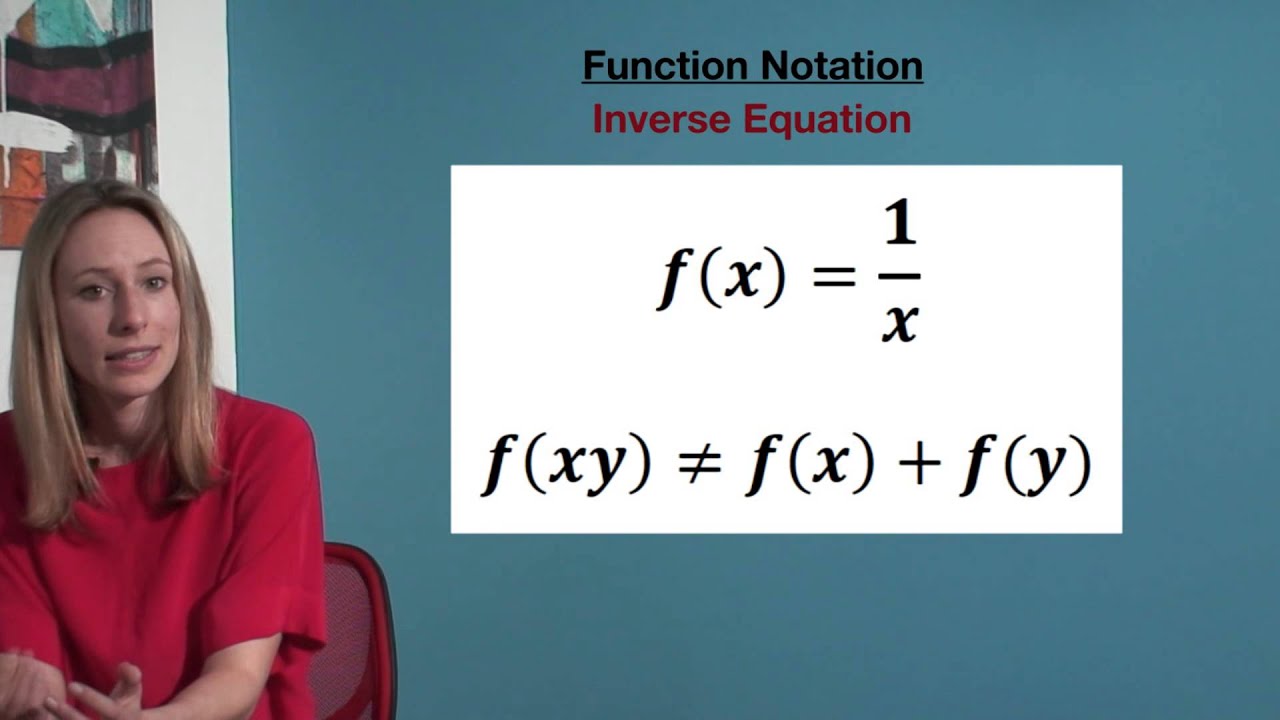 Function Notation

Inverse Equation

$f(x) = \frac{1}{x}$

$f(xy) \neq f(x) + f(y)$